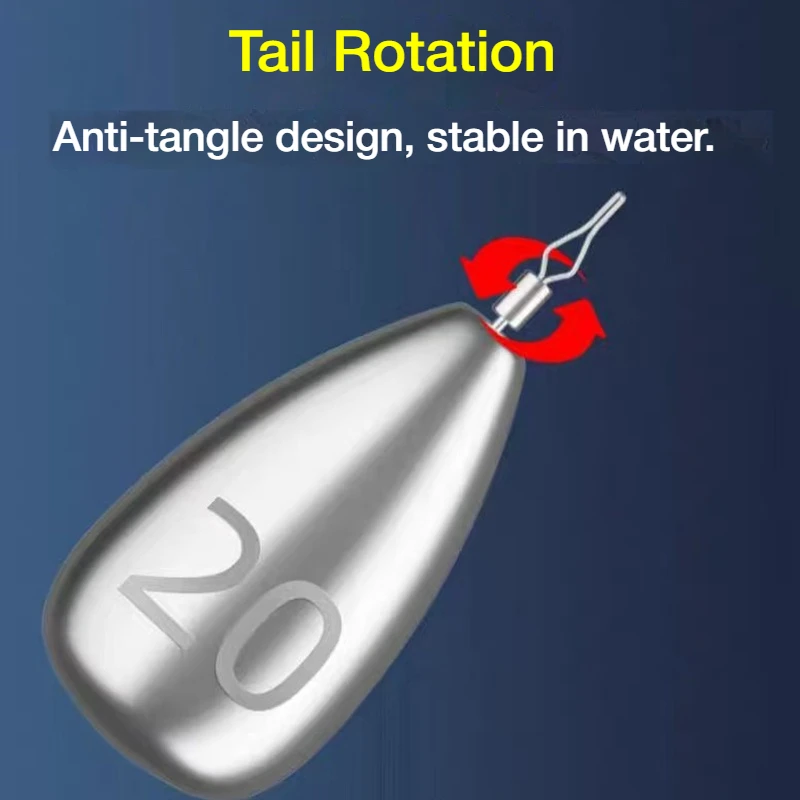 Tail Rotation

Anti-tangle design, stable in water.

20